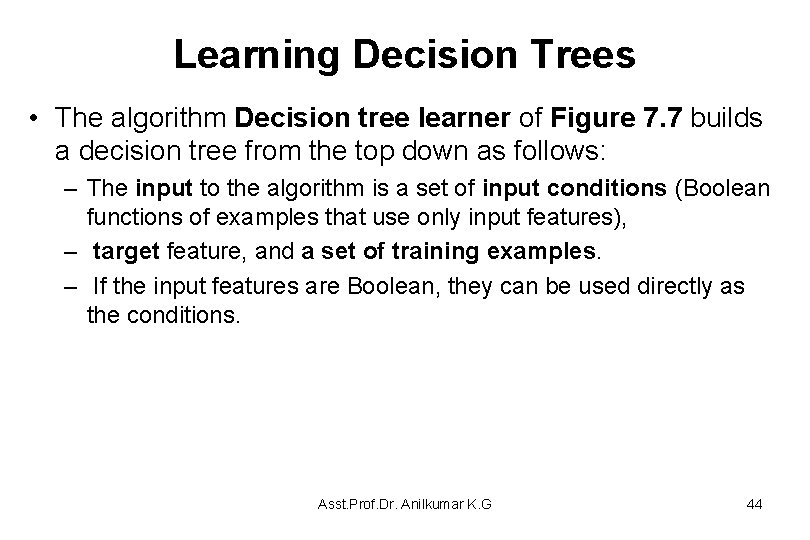 Learning Decision Trees

• The algorithm Decision tree learner of Figure 7.7 builds a decision tree from the top down as follows:

– The input to the algorithm is a set of input conditions (Boolean functions of examples that use only input features),

– target feature, and a set of training examples.

– If the input features are Boolean, they can be used directly as the conditions.

Asst.Prof.Dr. Anilkumar K.G

44